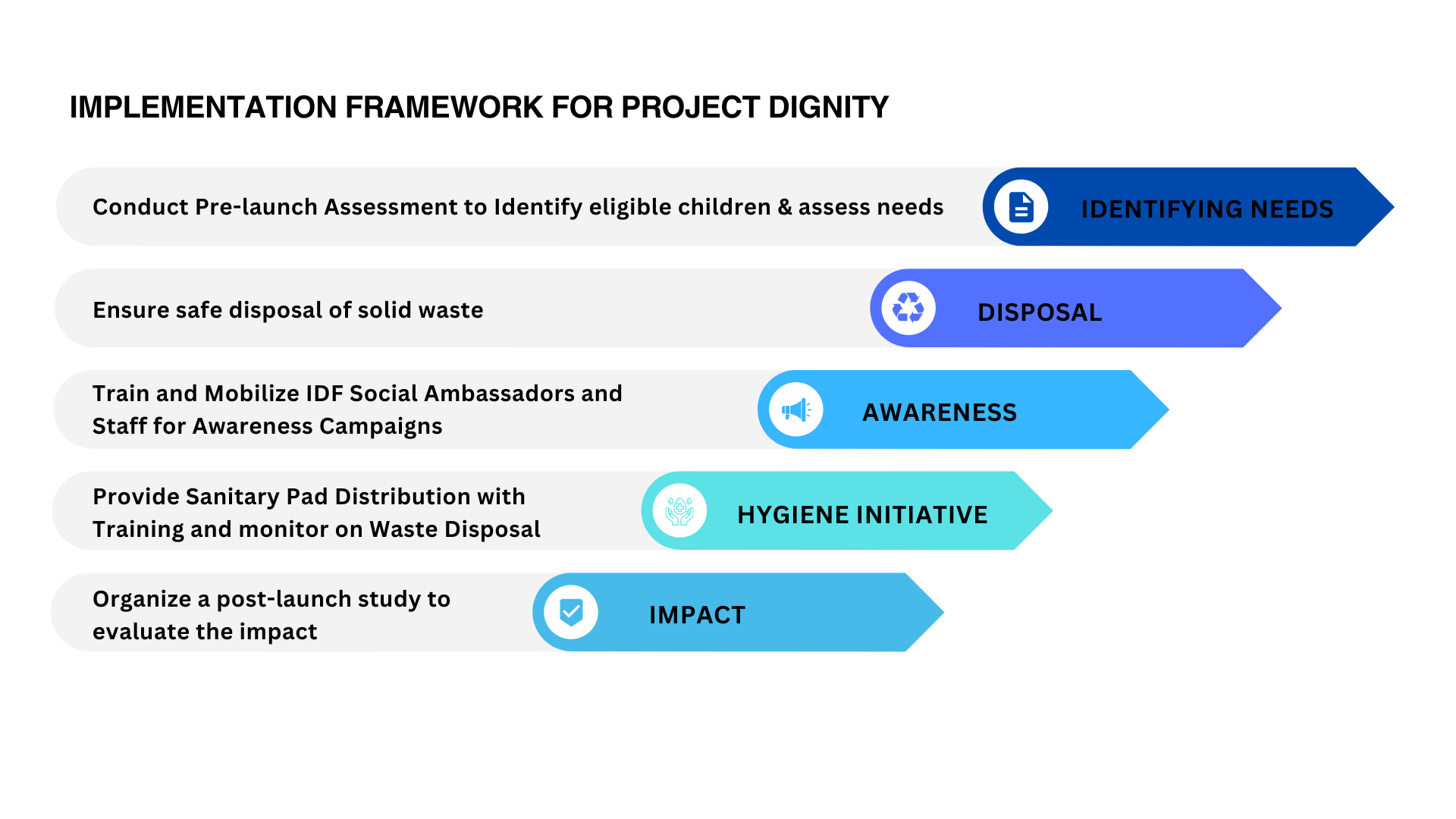 IMPLEMENTATION FRAMEWORK FOR PROJECT DIGNITY

Conduct Pre-launch Assessment to Identify eligible children & assess needs

IDENTIFYING NEEDS

Ensure safe disposal of solid waste

DISPOSAL

Train and Mobilize IDF Social Ambassadors and Staff for Awareness Campaigns

AWARENESS

Provide Sanitary Pad Distribution with Training and monitor on Waste Disposal

HYGIENE INITIATIVE

Organize a post-launch study to evaluate the impact

IMPACT